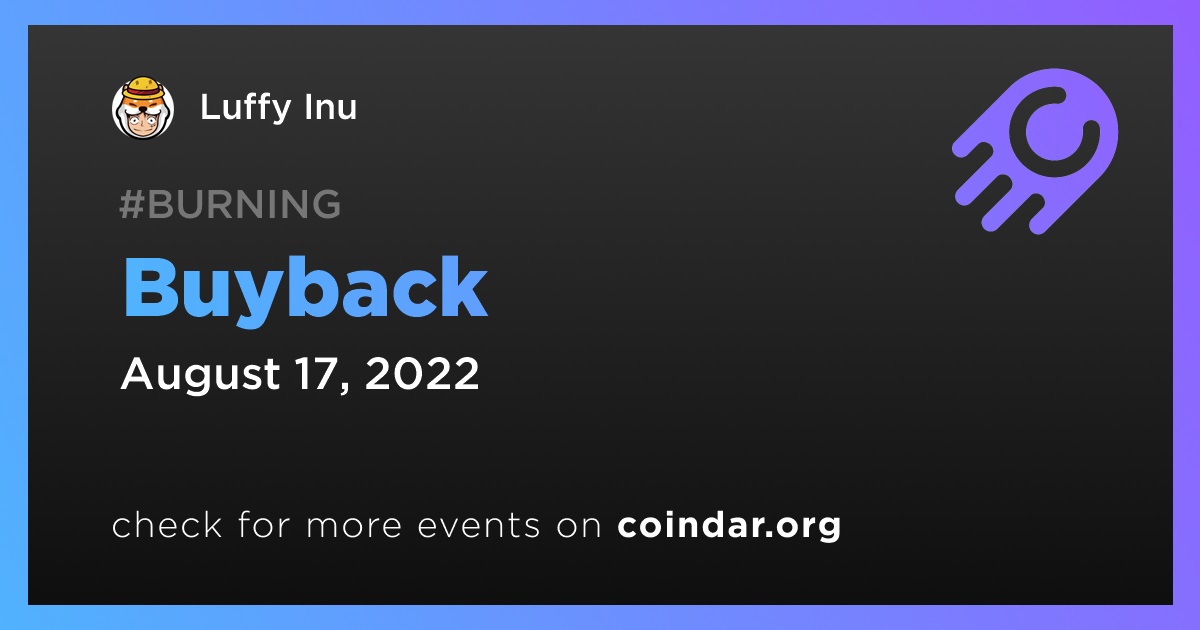 Luffy Inu

#BURNING

Buyback

August 17, 2022

check for more events on coindar.org